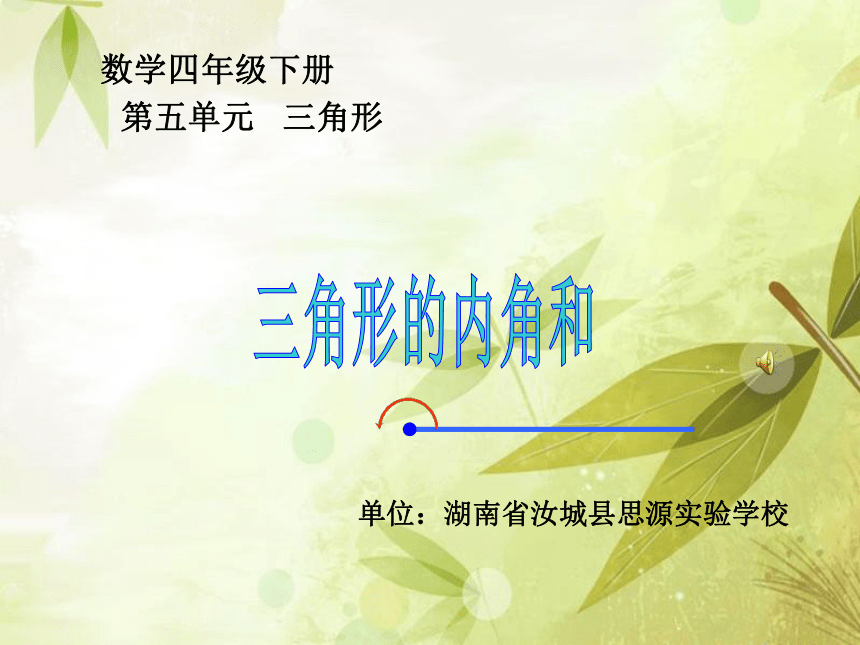 数学四年级下册
第五单元　三角形

三角形的内角和

单位：湖南省汝城县思源实验学校